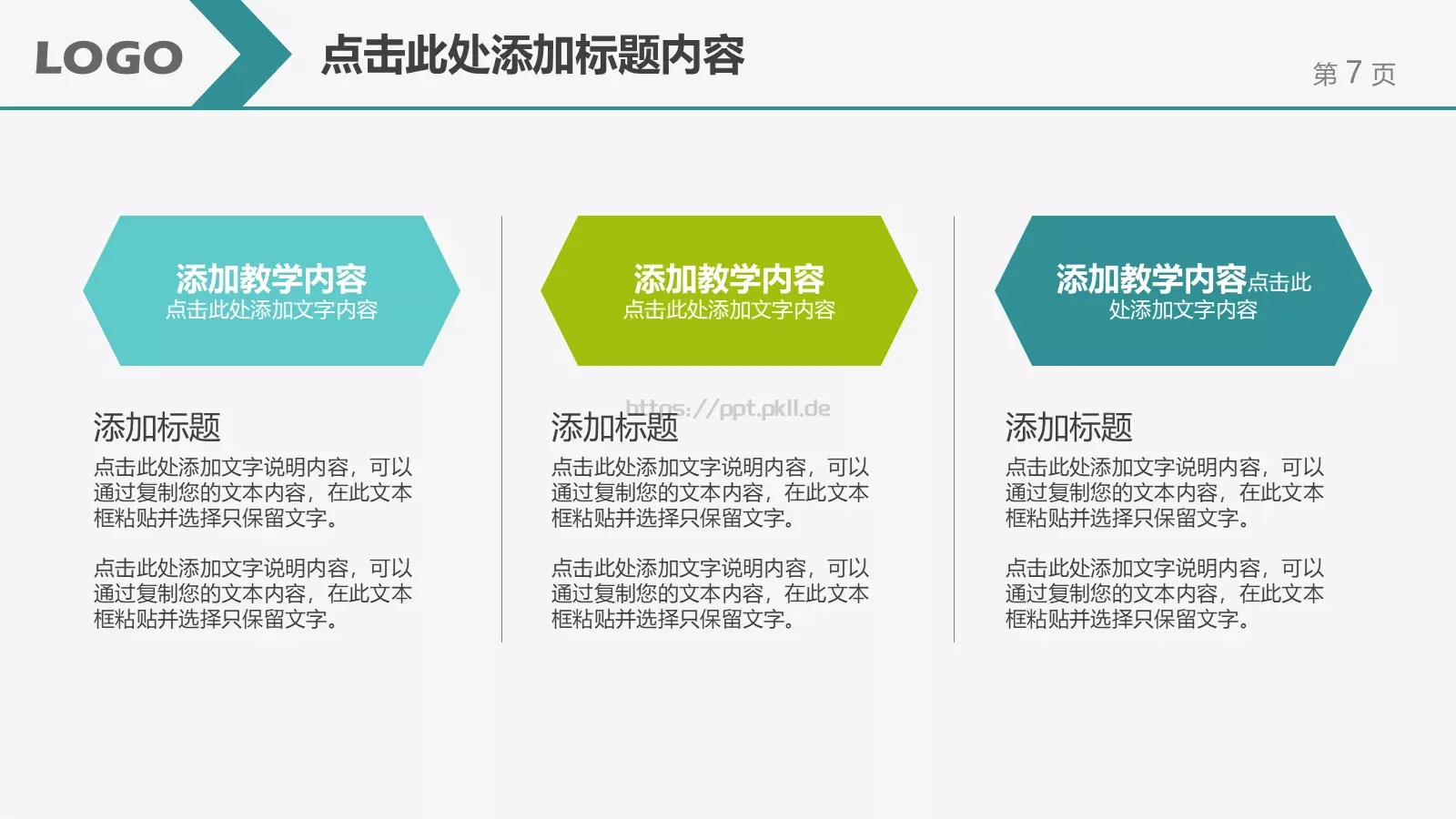 LOGO

点击此处添加标题内容

第 7 页

添加教学内容
点击此处添加文字内容

添加标题
点击此处添加文字说明内容，可以通过复制您的文本内容，在此文本框粘贴并选择只保留文字。

点击此处添加文字说明内容，可以通过复制您的文本内容，在此文本框粘贴并选择只保留文字。

添加教学内容
点击此处添加文字内容

https://ppt.pkll.de

添加标题
点击此处添加文字说明内容，可以通过复制您的文本内容，在此文本框粘贴并选择只保留文字。

点击此处添加文字说明内容，可以通过复制您的文本内容，在此文本框粘贴并选择只保留文字。

添加教学内容点击此处添加文字内容

添加标题
点击此处添加文字说明内容，可以通过复制您的文本内容，在此文本框粘贴并选择只保留文字。

点击此处添加文字说明内容，可以通过复制您的文本内容，在此文本框粘贴并选择只保留文字。